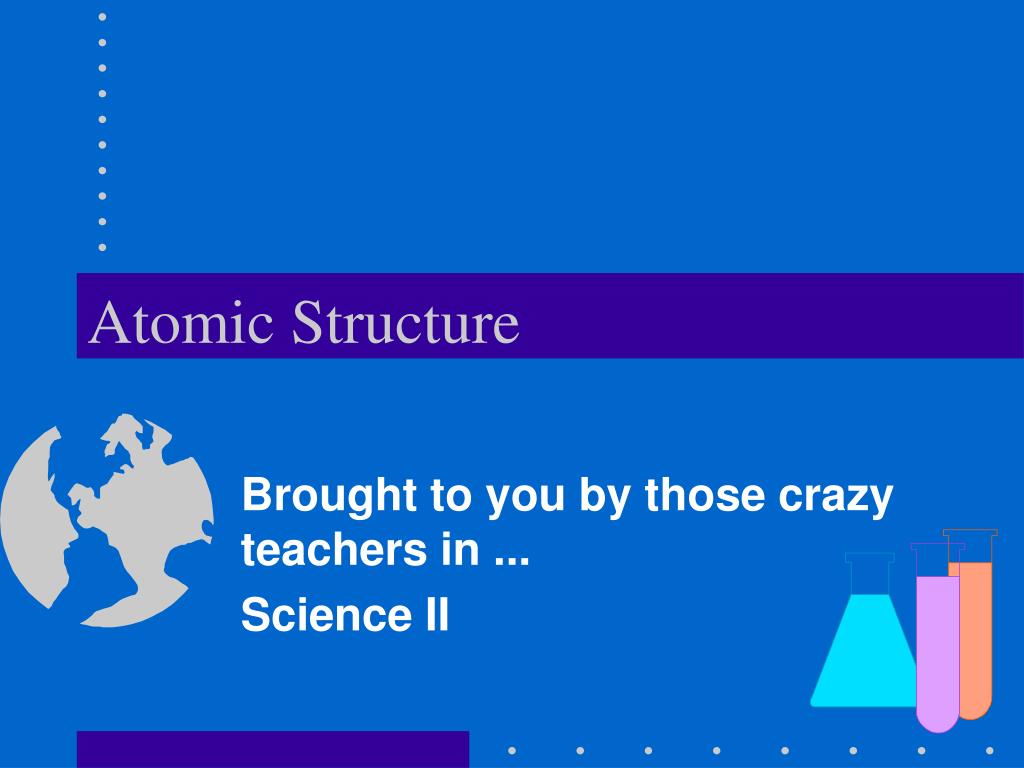 Atomic Structure

Brought to you by those crazy teachers in ...

Science II